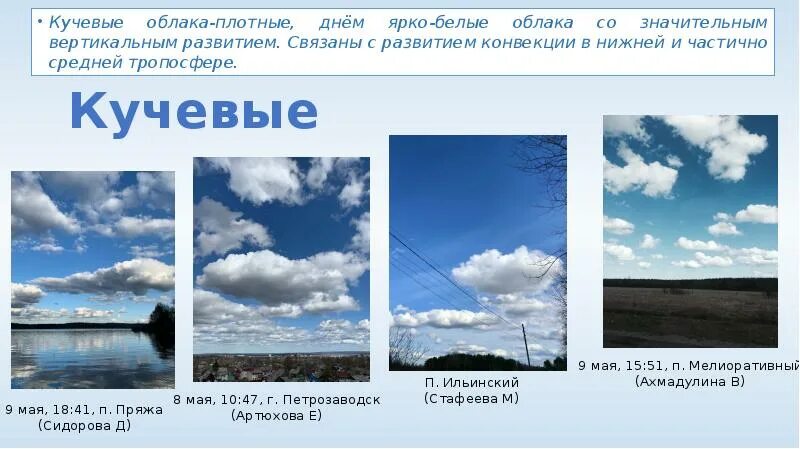 • Кучевые облака-плотные, днём ярко-белые облака со значительным вертикальным развитием. Связаны с развитием конвекции в нижней и частично средней тропосфере.

Кучевые

9 мая, 18:41, п. Пряжа (Сидорова Д)

8 мая, 10:47, г. Петрозаводск (Артюхова Е)

П. Ильинский (Стафеева М)

9 мая, 15:51, п. Мелиоративный (Ахмадулина В)